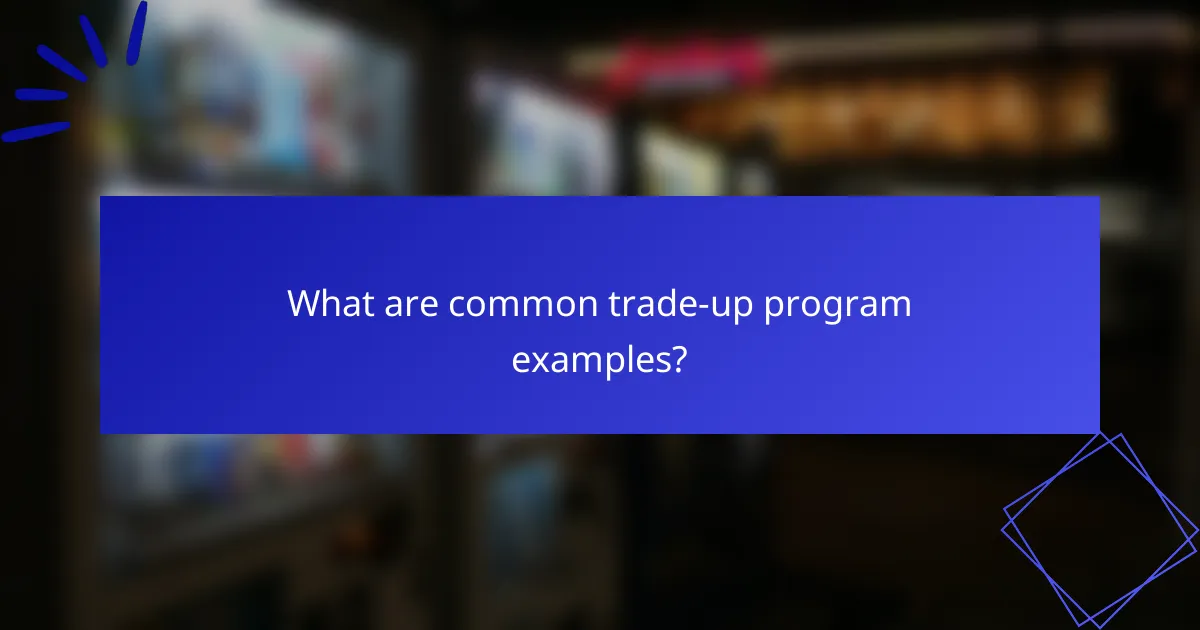 What are common trade-up program examples?